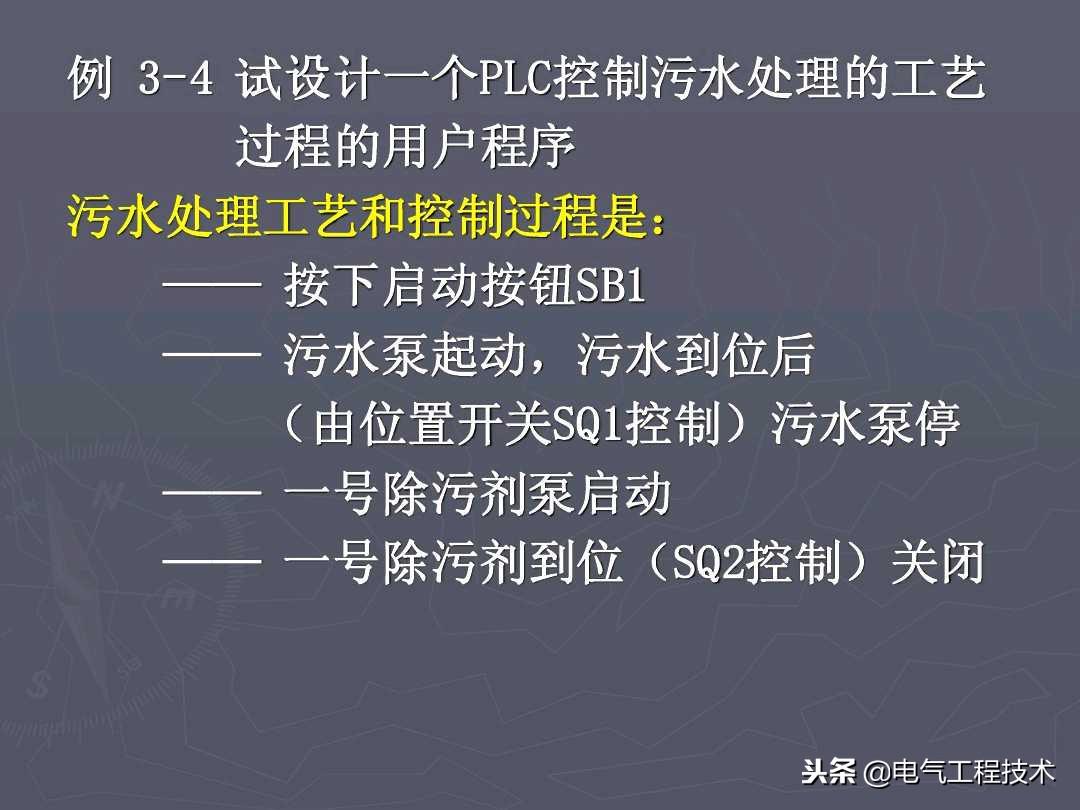 例 3-4 试设计一个PLC控制污水处理的工艺过程的用户程序

污水处理工艺和控制过程是：

—— 按下启动按钮SB1

—— 污水泵起动，污水到位后（由位置开关SQ1控制）污水泵停

—— 一号除污剂泵启动

—— 一号除污剂到位（SQ2控制）关闭

头条 @电气工程技术